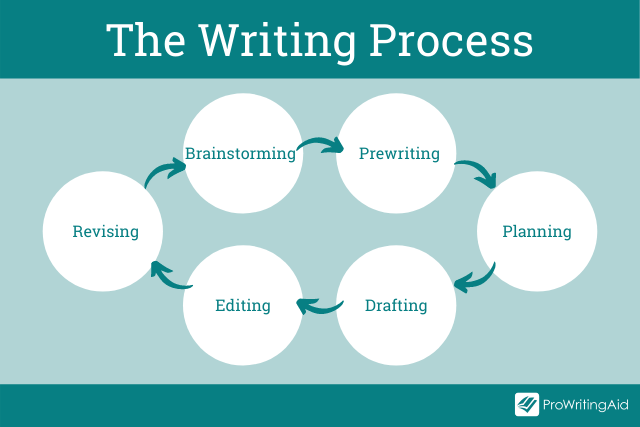 The Writing Process

Brainstorming

Prewriting

Planning

Drafting

Editing

Revising

ProWritingAid